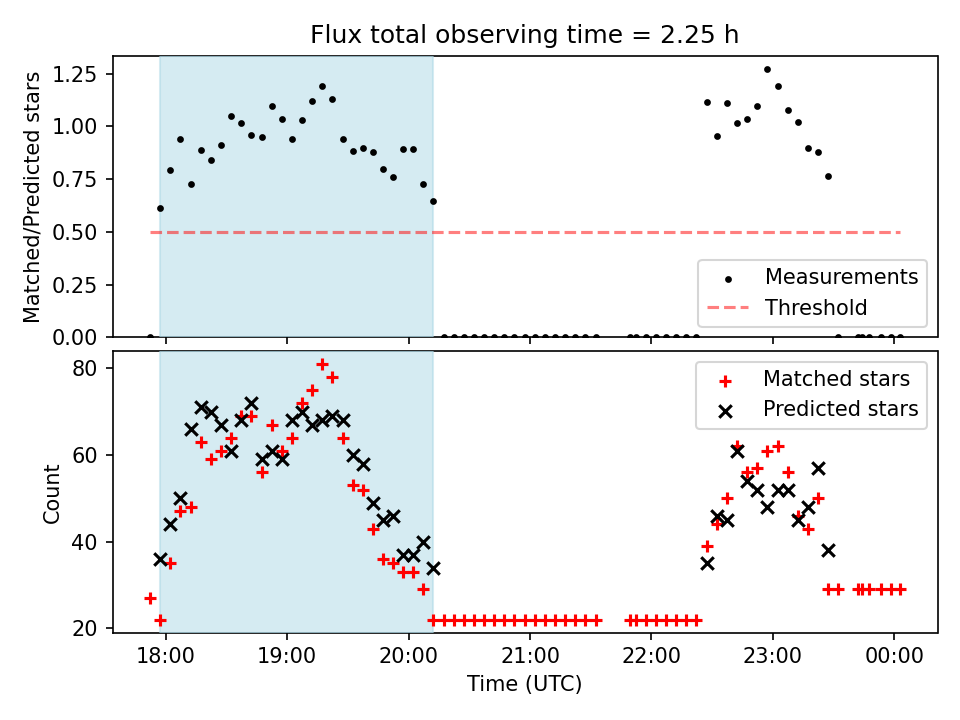 Flux total observing time = 2.25 h

Matched/Predicted stars

1.25
1.00
0.75
0.50
0.25
0.00

Measurements
Threshold

Count

80
60
40
20

Matched stars
Predicted stars

18:00
19:00
20:00
21:00
22:00
23:00
00:00

Time (UTC)